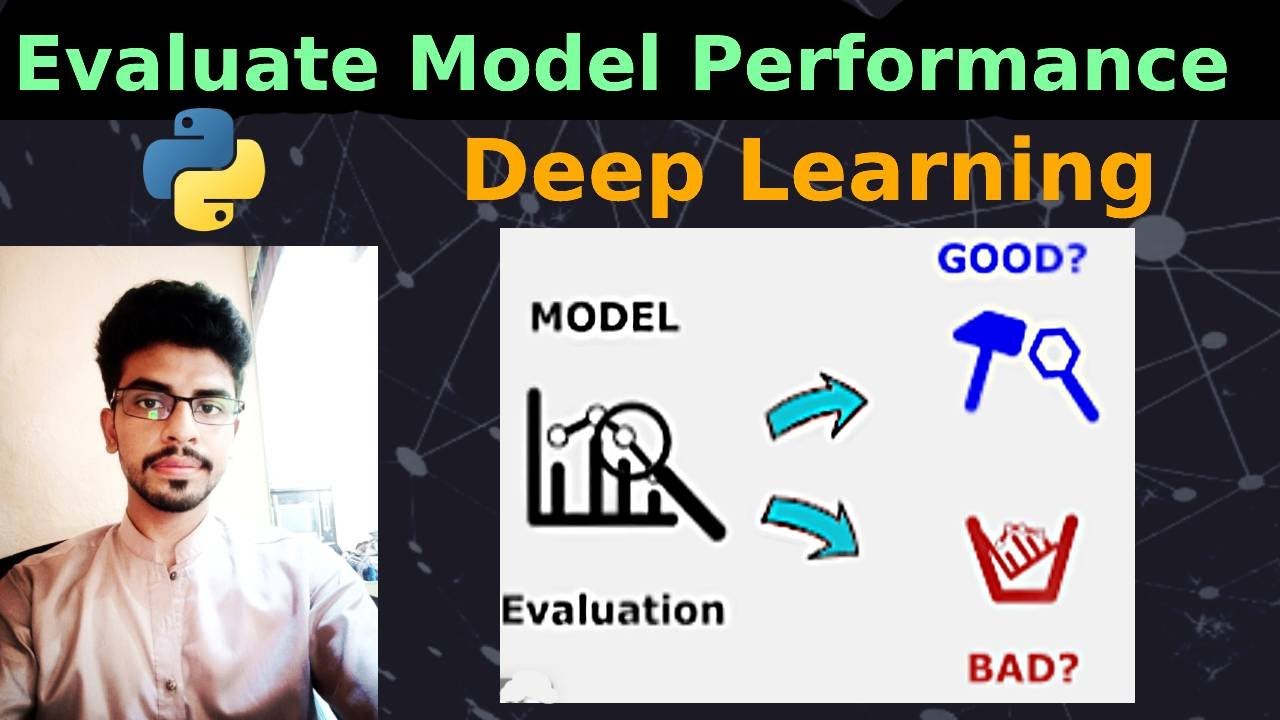 Evaluate Model Performance

Deep Learning

MODEL

Evaluation

GOOD?

BAD?